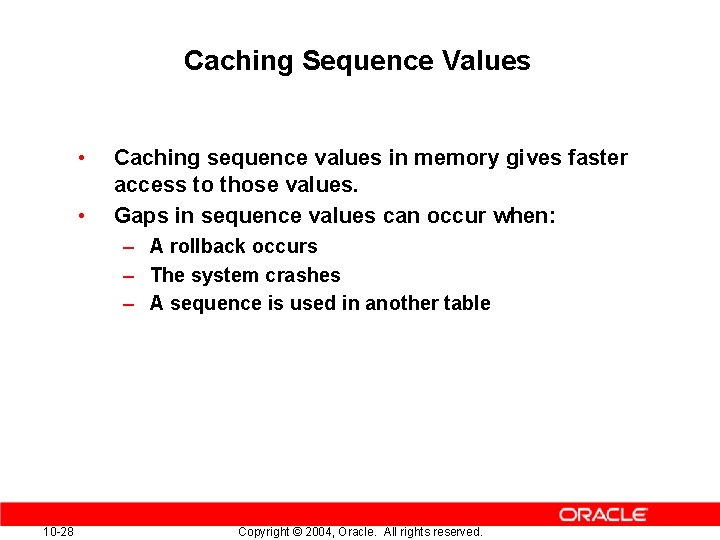 Caching Sequence Values

• Caching sequence values in memory gives faster access to those values.
• Gaps in sequence values can occur when:
– A rollback occurs
– The system crashes
– A sequence is used in another table

ORACLE

10-28 Copyright © 2004, Oracle. All rights reserved.